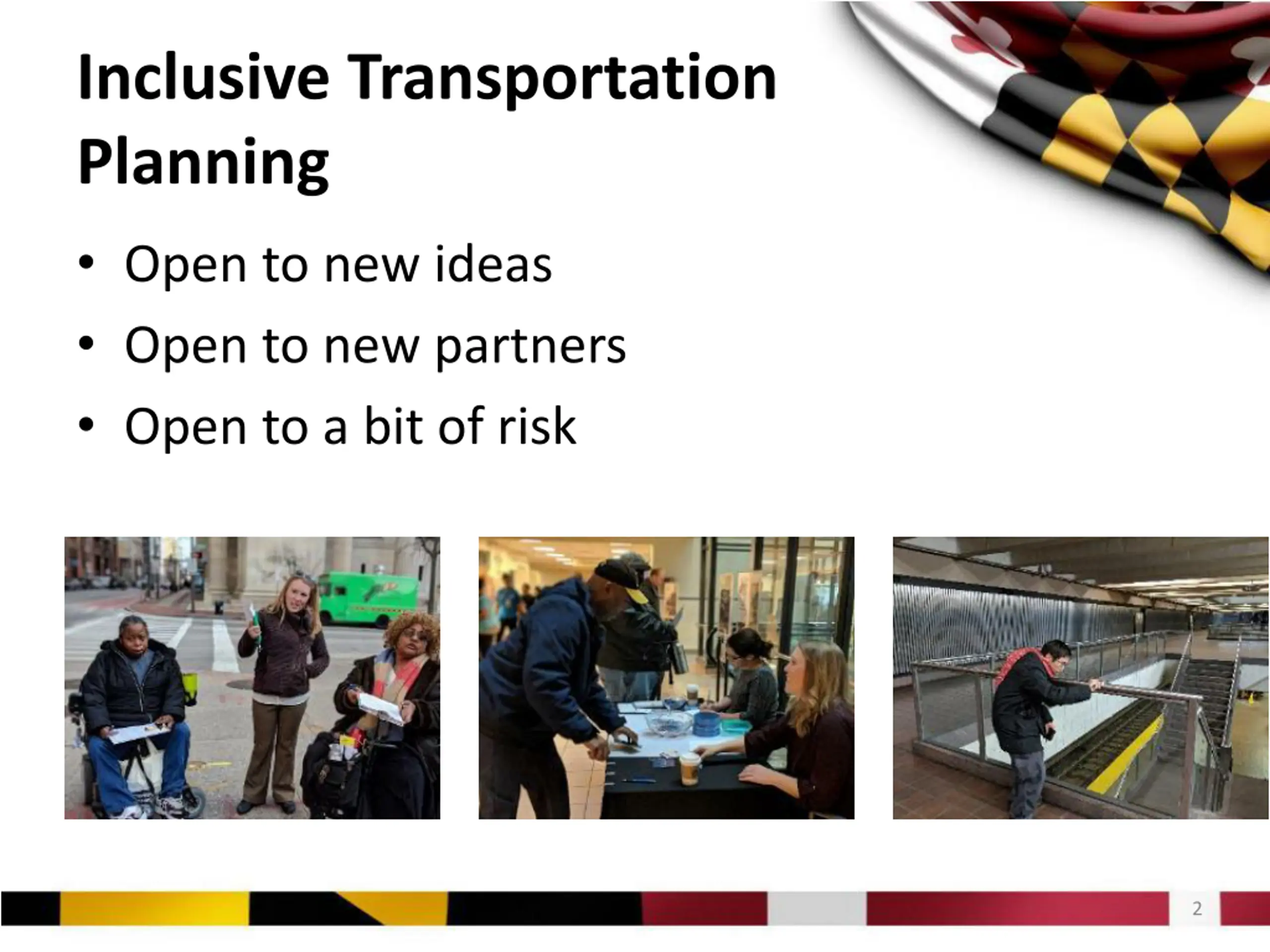 Inclusive Transportation Planning

• Open to new ideas
• Open to new partners
• Open to a bit of risk

2